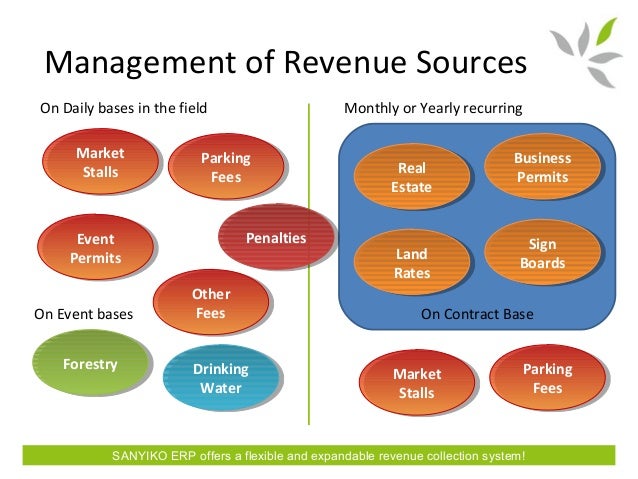 Management of Revenue Sources

On Daily bases in the field

Market Stalls

Parking Fees

Event Permits

Penalties

Other Fees

On Event bases

Forestry

Drinking Water

Monthly or Yearly recurring

Real Estate

Business Permits

Land Rates

Sign Boards

On Contract Base

Market Stalls

Parking Fees

SANYIKO ERP offers a flexible and expandable revenue collection system!